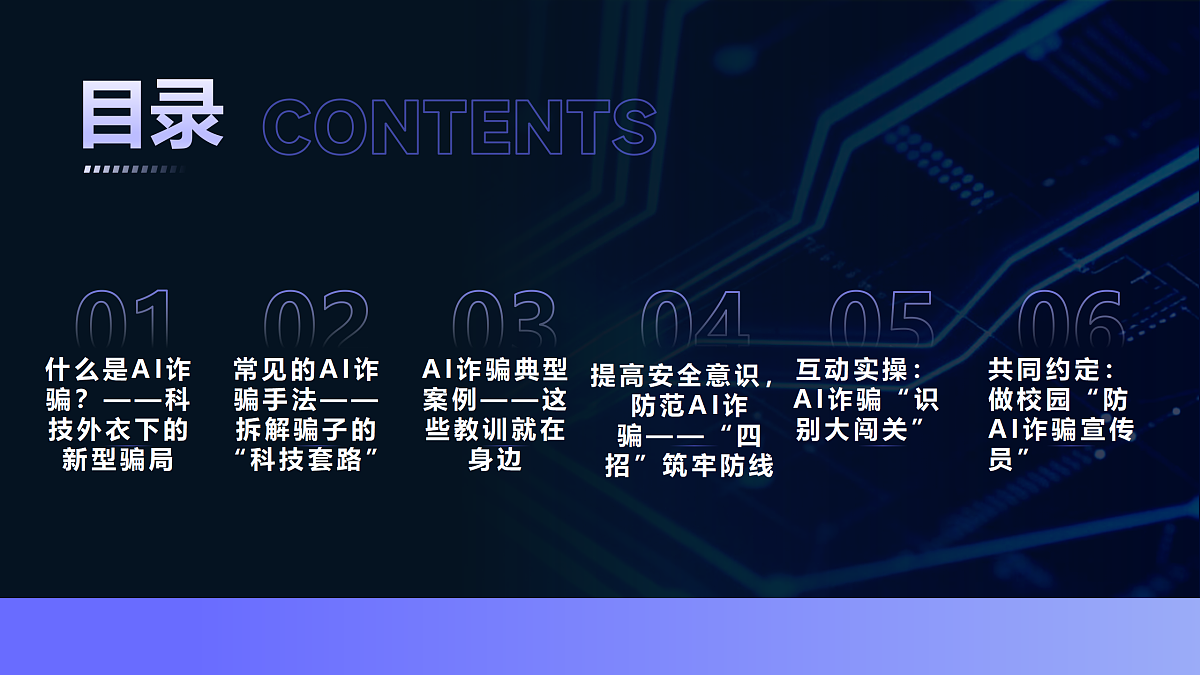 目录 CONTENTS

01
什么是AI诈骗？——科技外衣下的新型骗局

02
常见的AI诈骗手法——拆解骗子的“科技套路”

03
AI诈骗典型案例——这些教训就在身边

04
提高安全意识，防范AI诈骗——“四招”筑牢防线

05
互动实操：AI诈骗“识别大闯关”

06
共同约定：做校园“防AI诈骗宣传员”